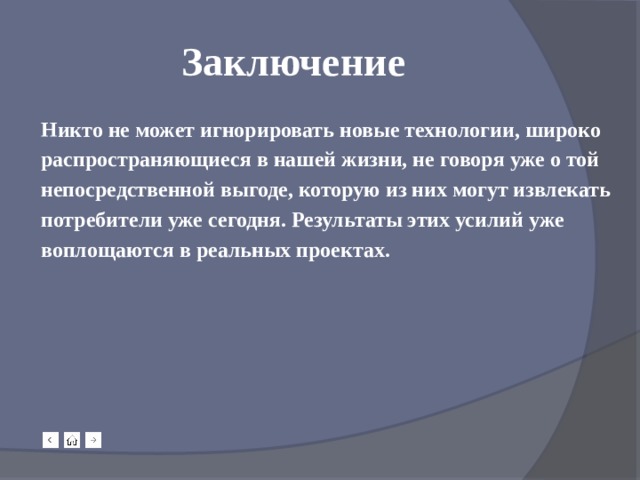 Заключение

Никто не может игнорировать новые технологии, широко распространяющиеся в нашей жизни, не говоря уже о той непосредственной выгоде, которую из них могут извлекать потребители уже сегодня. Результаты этих усилий уже воплощаются в реальных проектах.